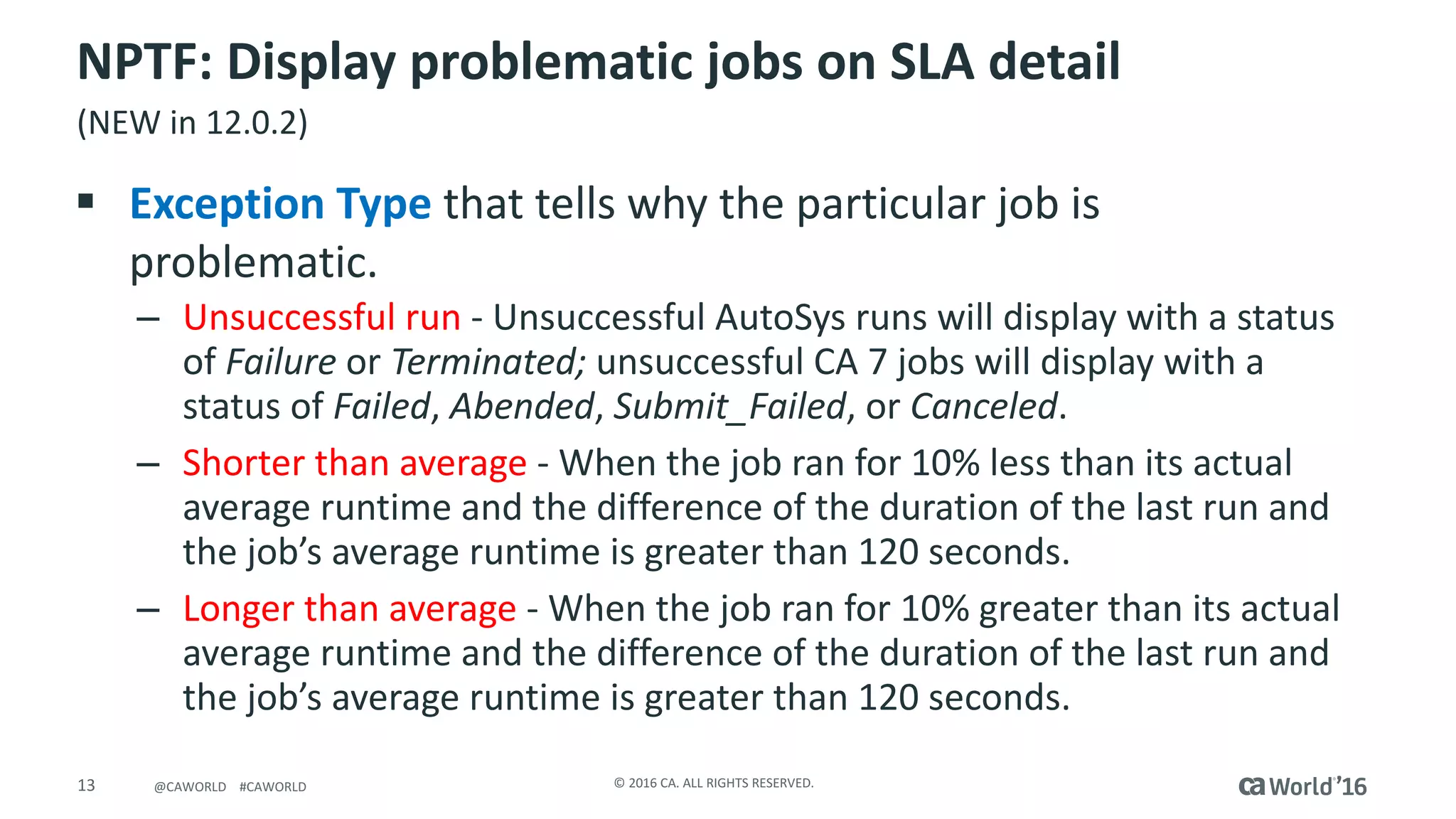 NPTF: Display problematic jobs on SLA detail
(NEW in 12.0.2)

▪ Exception Type that tells why the particular job is problematic.

– Unsuccessful run - Unsuccessful AutoSys runs will display with a status of Failure or Terminated; unsuccessful CA 7 jobs will display with a status of Failed, Abended, Submit_Failed, or Canceled.

– Shorter than average - When the job ran for 10% less than its actual average runtime and the difference of the duration of the last run and the job's average runtime is greater than 120 seconds.

– Longer than average - When the job ran for 10% greater than its actual average runtime and the difference of the duration of the last run and the job's average runtime is greater than 120 seconds.

13 @CAWORLD #CAWORLD © 2016 CA. ALL RIGHTS RESERVED. ca World'16